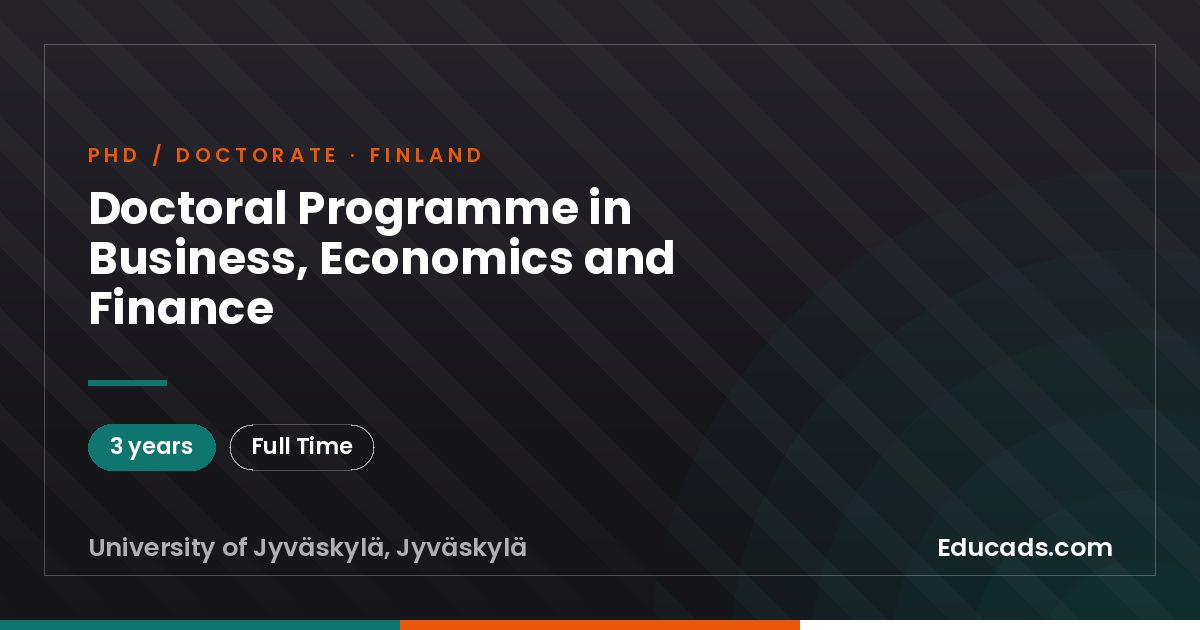 PHD / DOCTORATE · FINLAND

Doctoral Programme in Business, Economics and Finance

3 years

Full Time

University of Jyväskylä, Jyväskylä

Educads.com